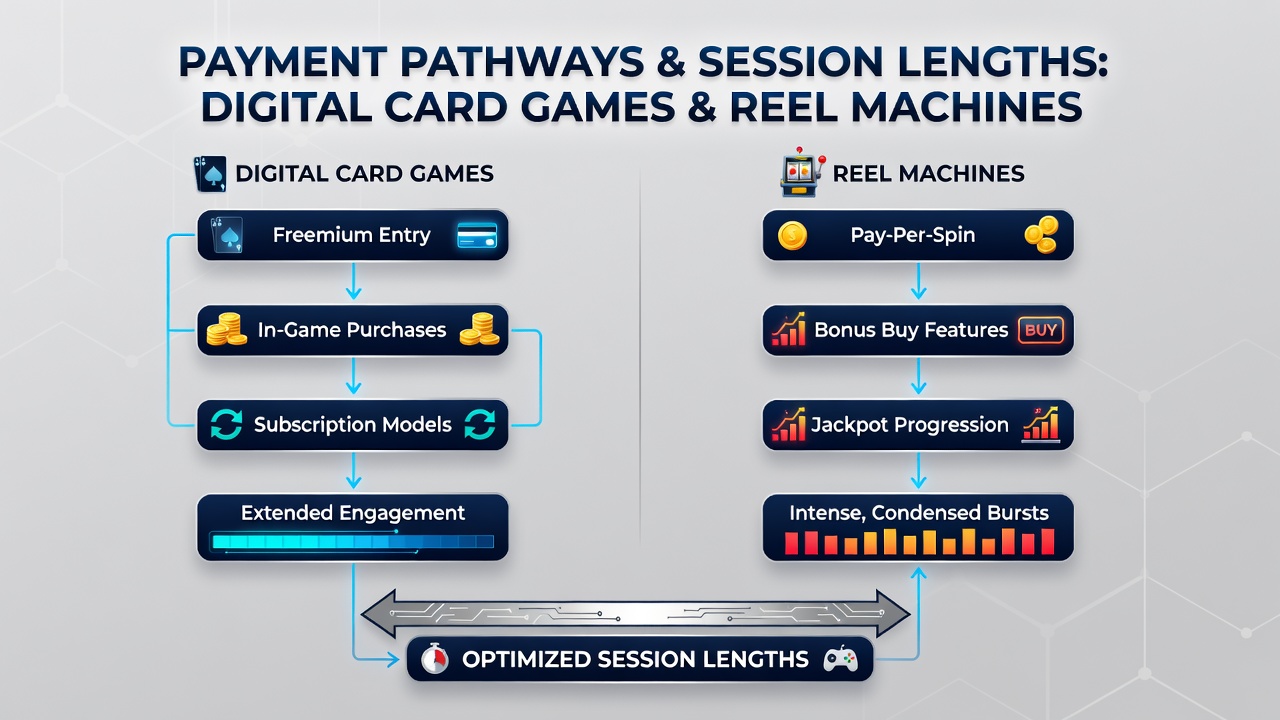 PAYMENT PATHWAYS & SESSION LENGTHS: DIGITAL CARD GAMES & REEL MACHINES

DIGITAL CARD GAMES

Freemium Entry

In-Game Purchases

Subscription Models

Extended Engagement

REEL MACHINES

Pay-Per-Spin

Bonus Buy Features BUY

Jackpot Progression

Intense, Condensed Bursts

OPTIMIZED SESSION LENGTHS